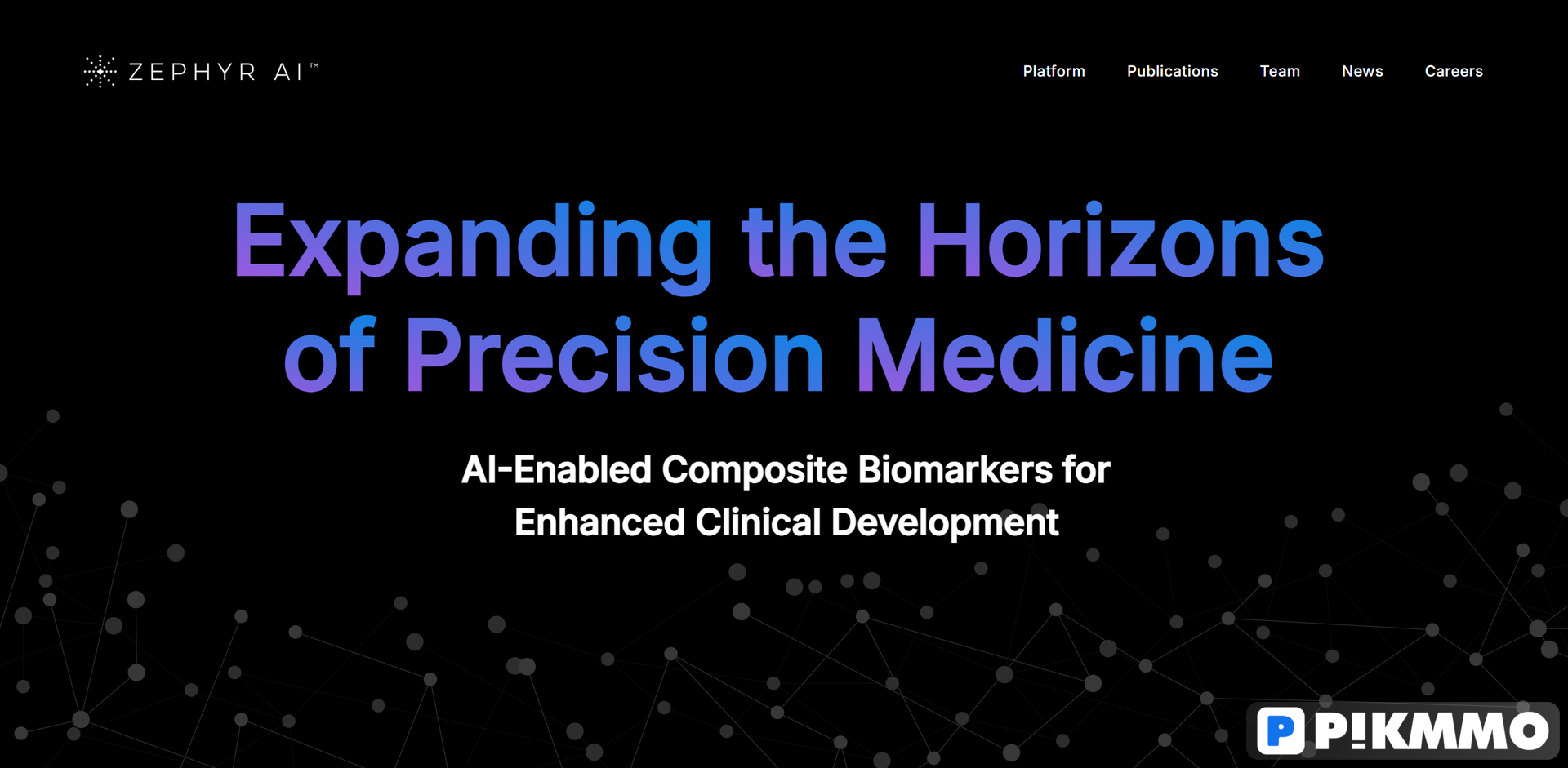 ZEPHYR AI™

Platform Publications Team News Careers

Expanding the Horizons of Precision Medicine

AI-Enabled Composite Biomarkers for Enhanced Clinical Development

P P!KMMO